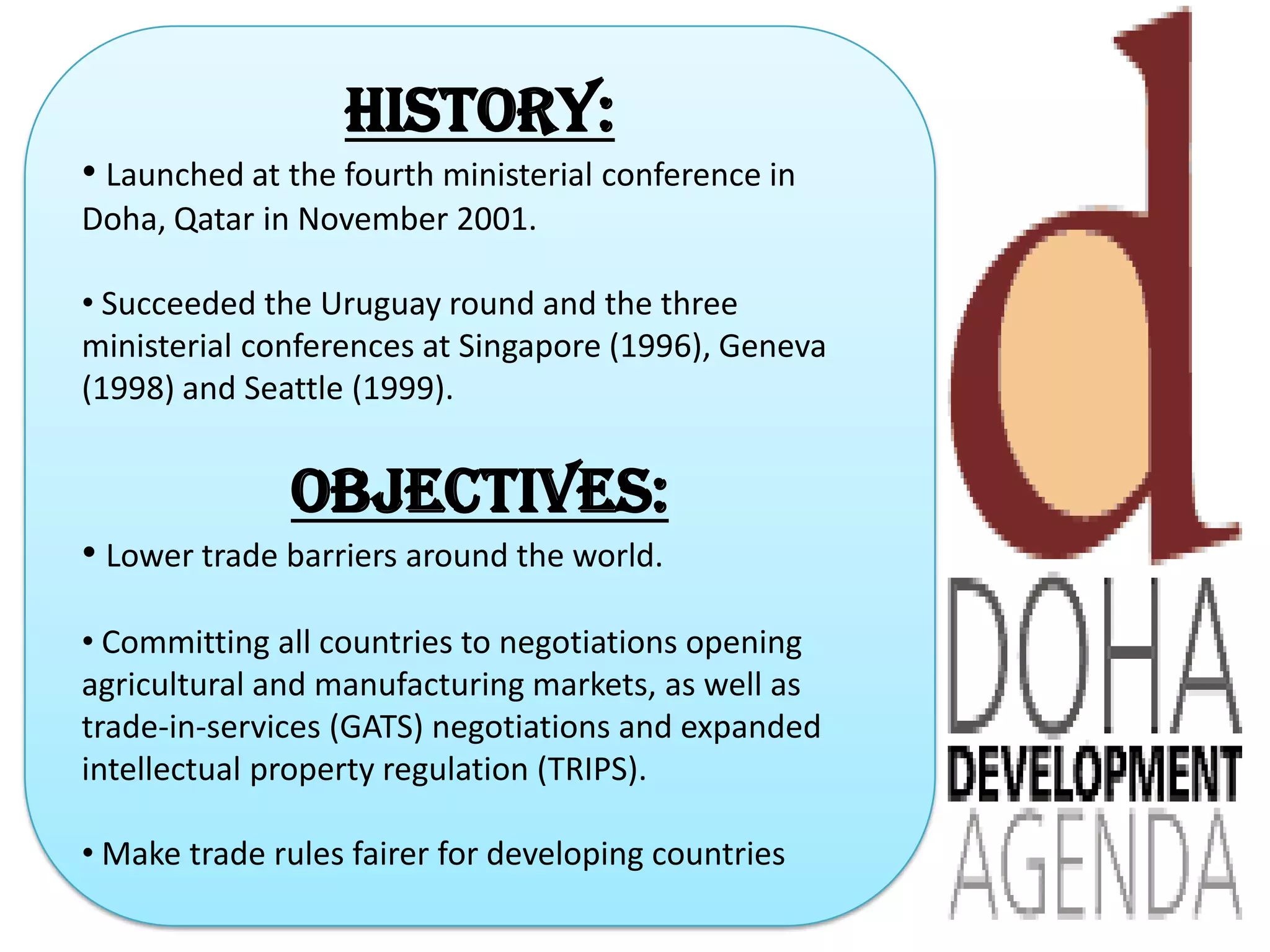 HISTORY:

• Launched at the fourth ministerial conference in Doha, Qatar in November 2001.

• Succeeded the Uruguay round and the three ministerial conferences at Singapore (1996), Geneva (1998) and Seattle (1999).

OBJECTIVES:

• Lower trade barriers around the world.

• Committing all countries to negotiations opening agricultural and manufacturing markets, as well as trade-in-services (GATS) negotiations and expanded intellectual property regulation (TRIPS).

• Make trade rules fairer for developing countries

d
DOHA
DEVELOPMENT
AGENDA